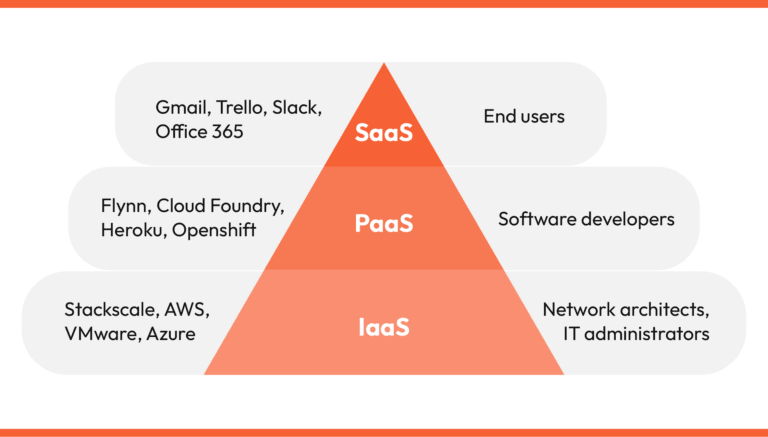 Gmail, Trello, Slack, Office 365

SaaS

End users

Flynn, Cloud Foundry, Heroku, Openshift

PaaS

Software developers

Stackscale, AWS, VMware, Azure

IaaS

Network architects, IT administrators